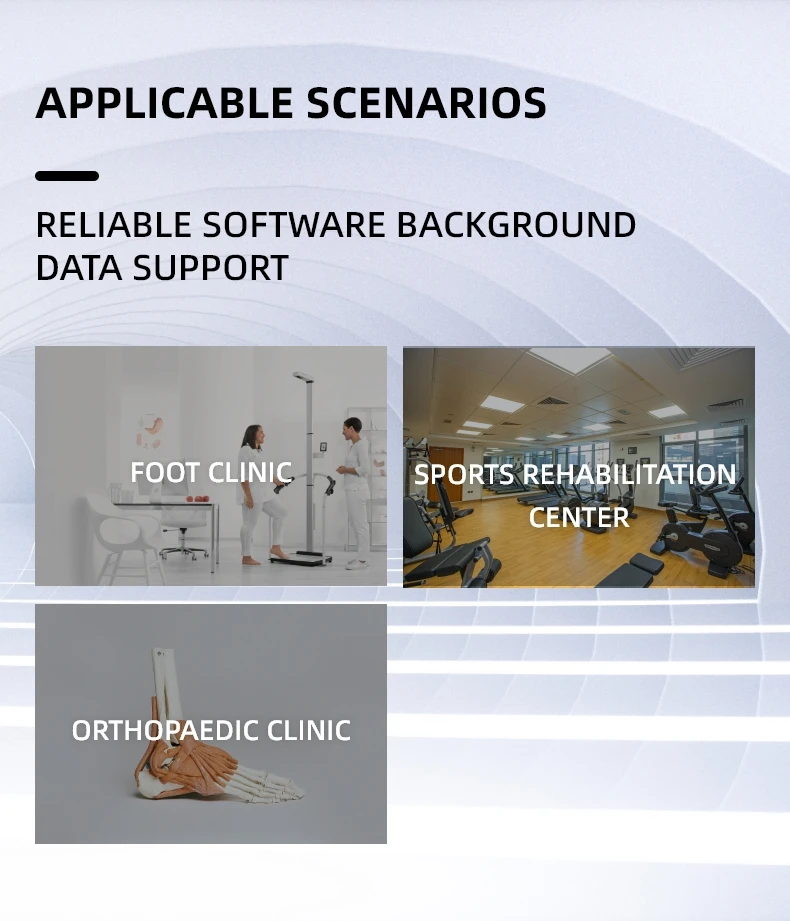 APPLICABLE SCENARIOS

RELIABLE SOFTWARE BACKGROUND DATA SUPPORT

FOOT CLINIC

SPORTS REHABILITATION CENTER

ORTHOPAEDIC CLINIC